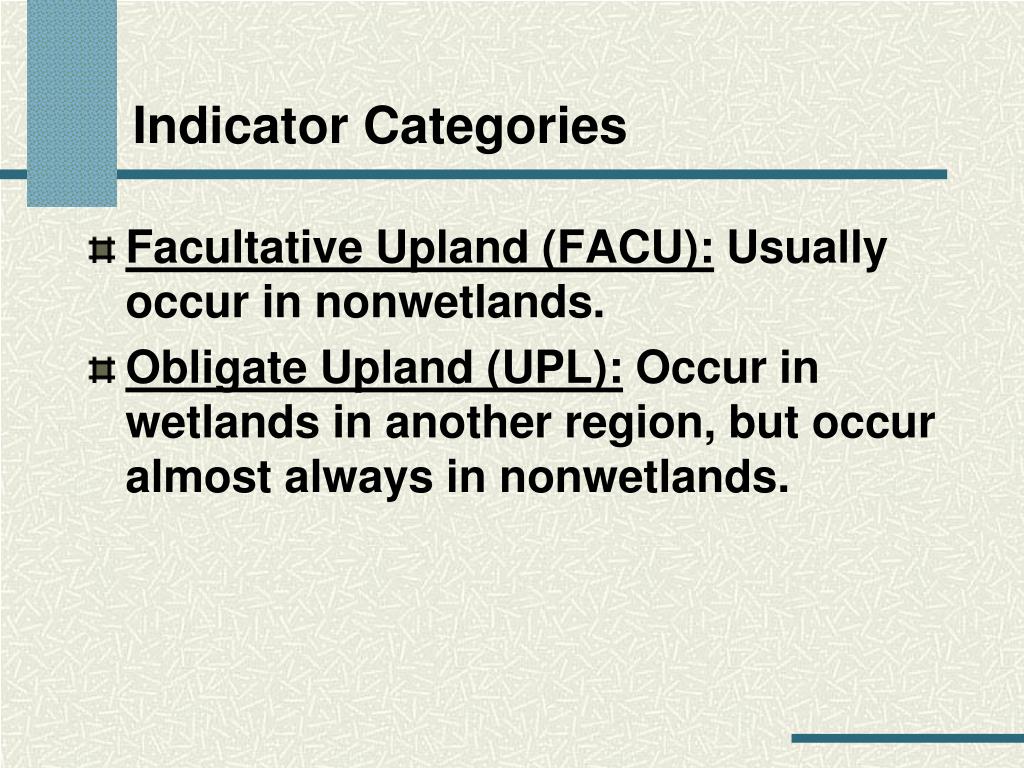 Indicator Categories

Facultative Upland (FACU): Usually occur in nonwetlands.

Obligate Upland (UPL): Occur in wetlands in another region, but occur almost always in nonwetlands.